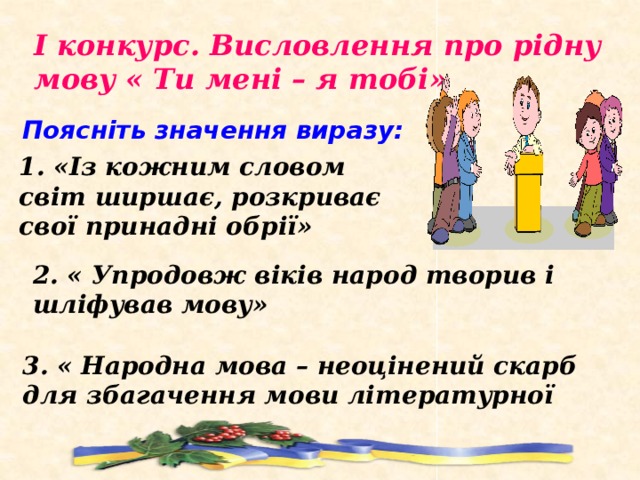 І конкурс. Висловлення про рідну мову « Ти мені – я тобі»

Поясніть значення виразу:

1. «Із кожним словом світ ширшає, розкриває свої принадні обрії»

2. « Упродовж віків народ творив і шліфував мову»

3. « Народна мова – неоцінений скарб для збагачення мови літературної